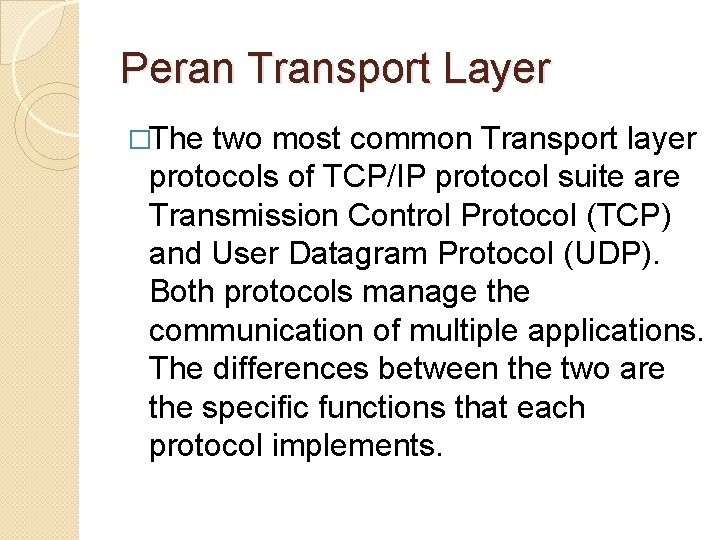 Peran Transport Layer

□The two most common Transport layer protocols of TCP/IP protocol suite are Transmission Control Protocol (TCP) and User Datagram Protocol (UDP). Both protocols manage the communication of multiple applications. The differences between the two are the specific functions that each protocol implements.